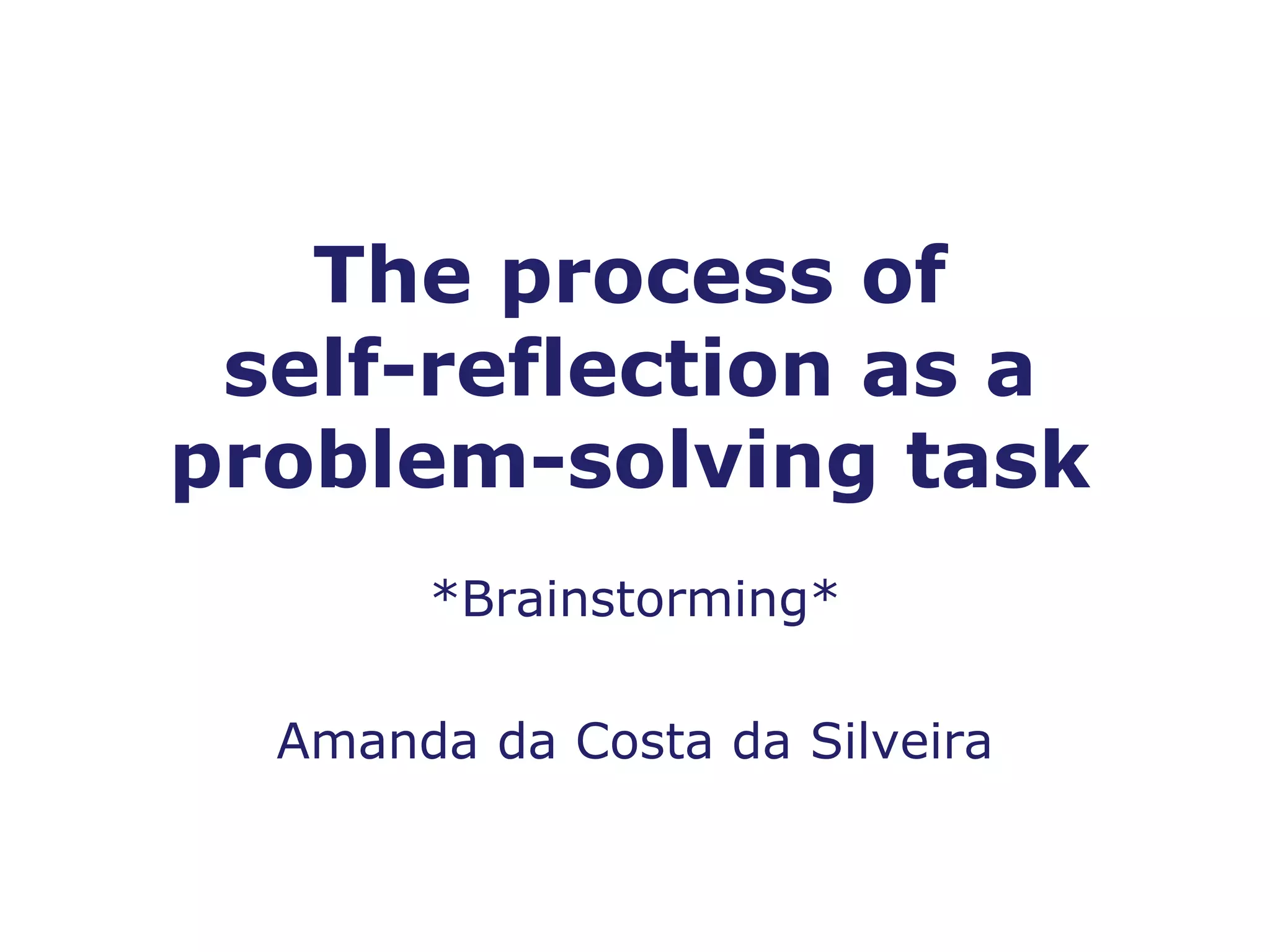 The process of self-reflection as a problem-solving task

\*Brainstorming\*

Amanda da Costa da Silveira